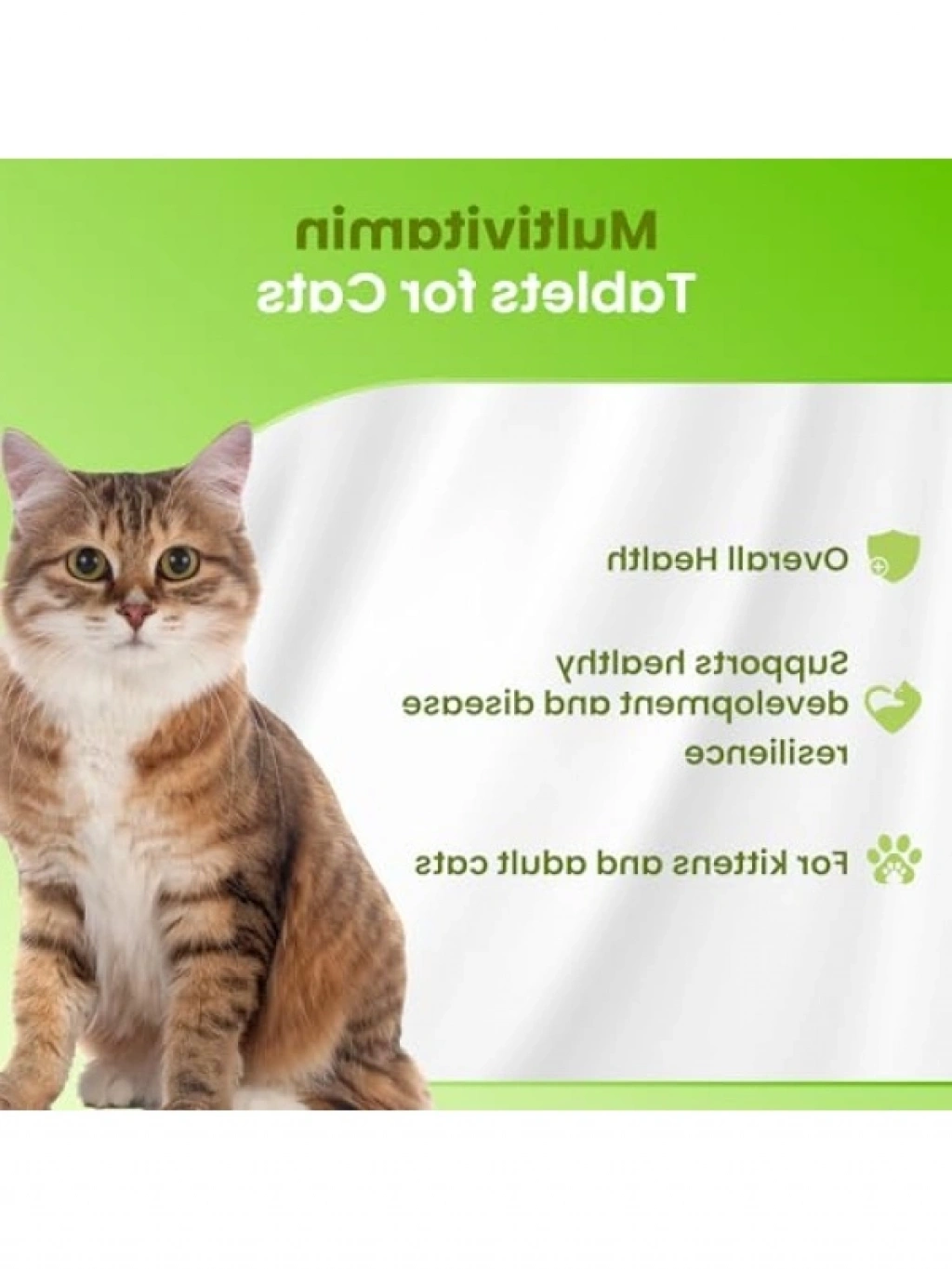 Multivitamin
Tablets for Cats

Overall Health

Supports healthy development and disease resilience

For kittens and adult cats